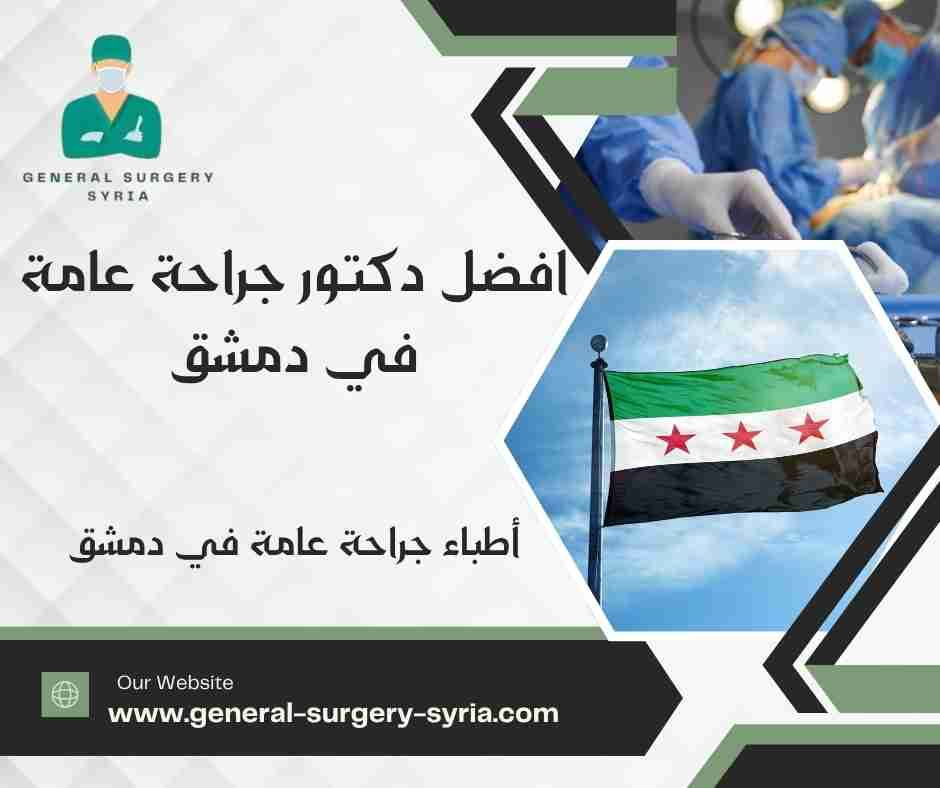 GENERAL SURGERY
SYRIA

افضل دكتور جراحة عامة في دمشق

أطباء جراحة عامة في دمشق

Our Website
www.general-surgery-syria.com